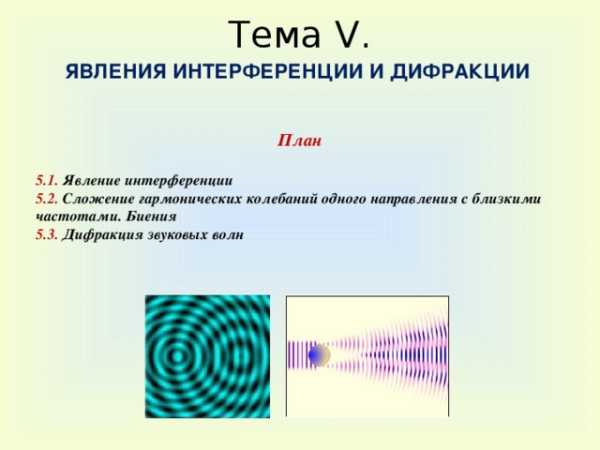 Тема V.
ЯВЛЕНИЯ ИНТЕРФЕРЕНЦИИ И ДИФРАКЦИИ

План

5.1. Явление интерференции
5.2. Сложение гармонических колебаний одного направления с близкими частотами. Биения
5.3. Дифракция звуковых волн